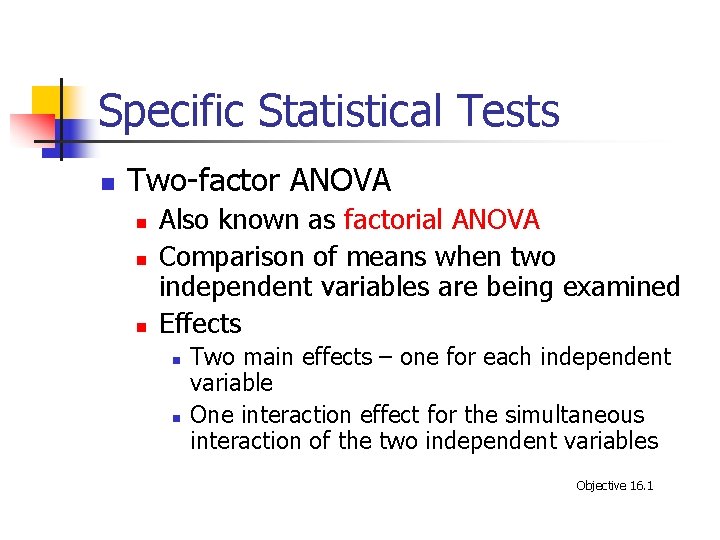 Specific Statistical Tests

Two-factor ANOVA

Also known as factorial ANOVA

Comparison of means when two independent variables are being examined

Effects

Two main effects – one for each independent variable

One interaction effect for the simultaneous interaction of the two independent variables

Objective 16.1